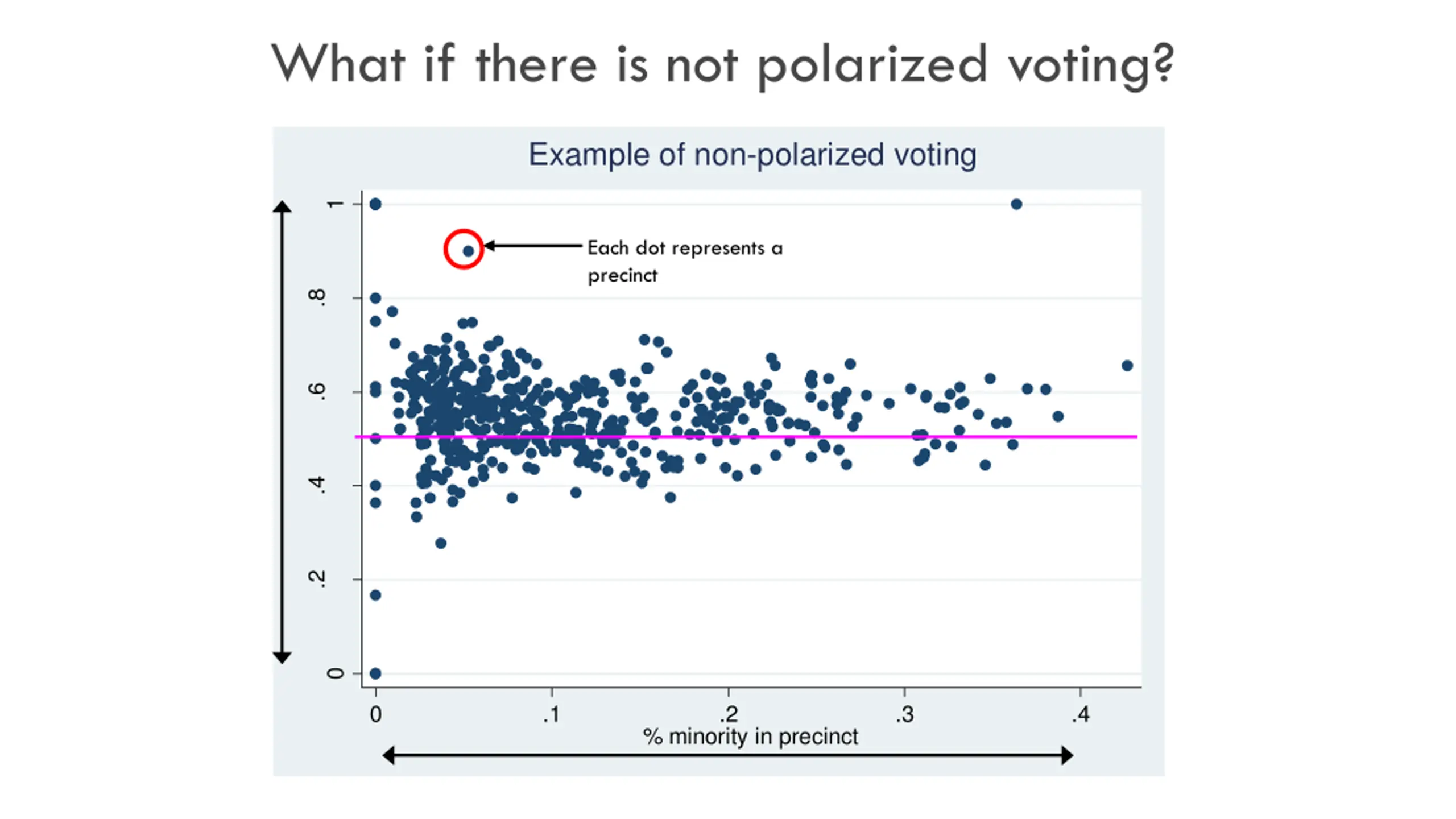 What if there is not polarized voting?

Example of non-polarized voting

Each dot represents a precinct

1
.8
.6
.4
.2
0

0
.1
.2
.3
.4
% minority in precinct